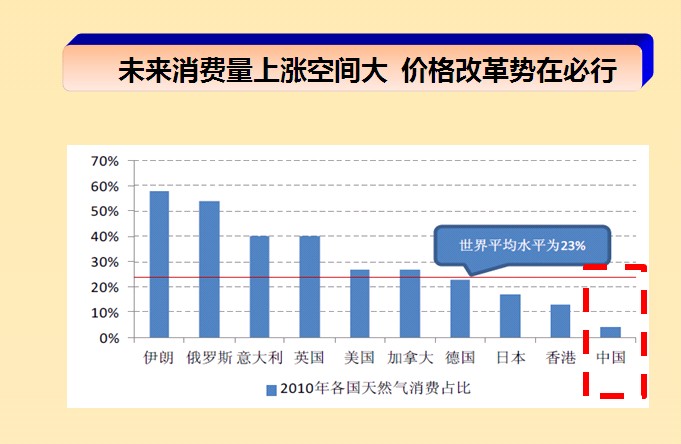 未来消费量上涨空间大 价格改革势在必行

70%
60%
50%
40%
30%
20%
10%
0%

世界平均水平为23%

伊朗 俄罗斯 意大利 英国 美国 加拿大 德国 日本 香港 中国

2010年各国天然气消费占比